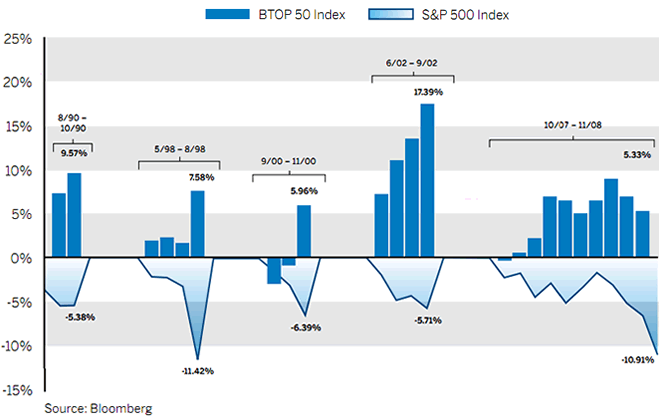 BTOP 50 Index
S&P 500 Index

25%
20%
15%
10%
5%
0%
-5%
-10%
-15%

8/90 – 10/90
9.57%
-5.38%

5/98 – 8/98
7.58%
-11.42%

9/00 – 11/00
5.96%
-6.39%

6/02 – 9/02
17.39%
-5.71%

10/07 – 11/08
5.33%
-10.91%

Source: Bloomberg